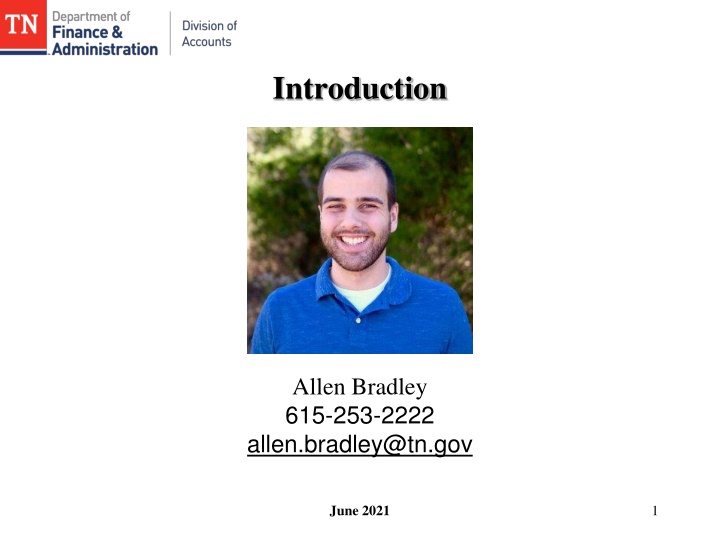 TN Department of Finance & Administration

Division of Accounts

Introduction

Allen Bradley
615-253-2222
allen.bradley@tn.gov

June 2021

1